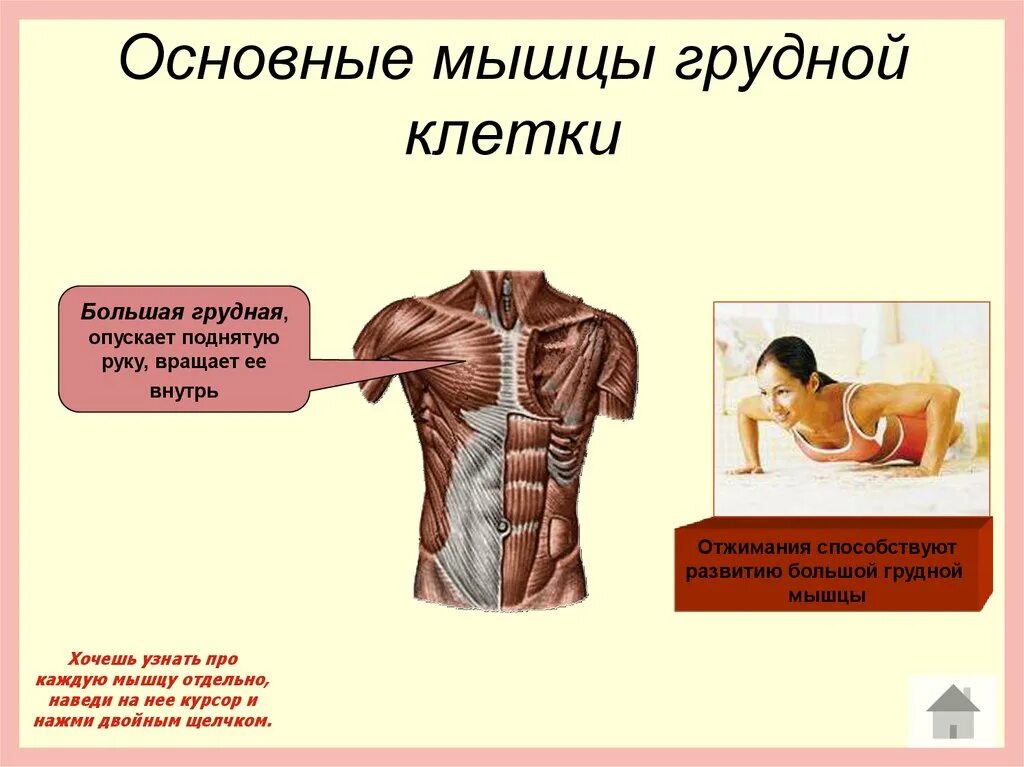 Основные мышцы грудной клетки

Большая грудная, опускает поднятую руку, вращает ее внутрь

Отжимания способствуют развитию большой грудной мышцы

Хочешь узнать про каждую мышцу отдельно, наведи на нее курсор и нажми двойным щелчком.